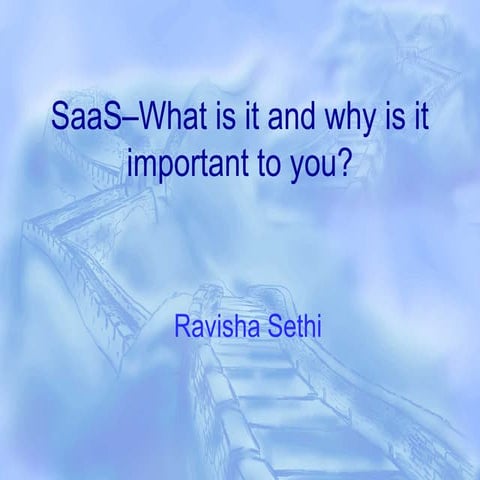 SaaS–What is it and why is it important to you?

Ravisha Sethi